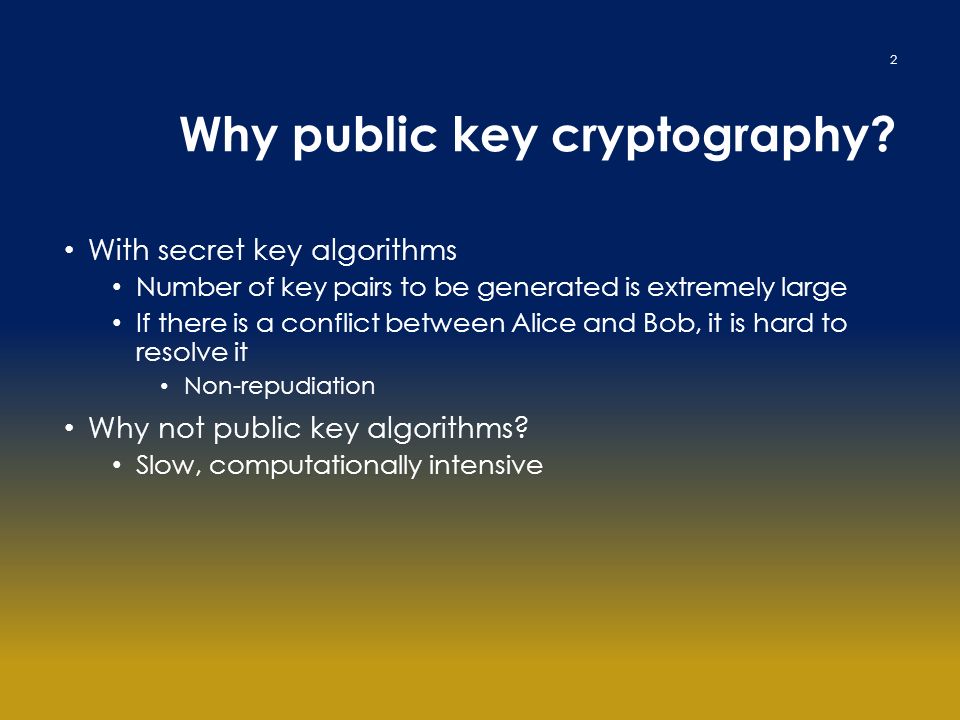 2

Why public key cryptography?

• With secret key algorithms
 • Number of key pairs to be generated is extremely large
 • If there is a conflict between Alice and Bob, it is hard to resolve it
  • Non-repudiation
• Why not public key algorithms?
 • Slow, computationally intensive